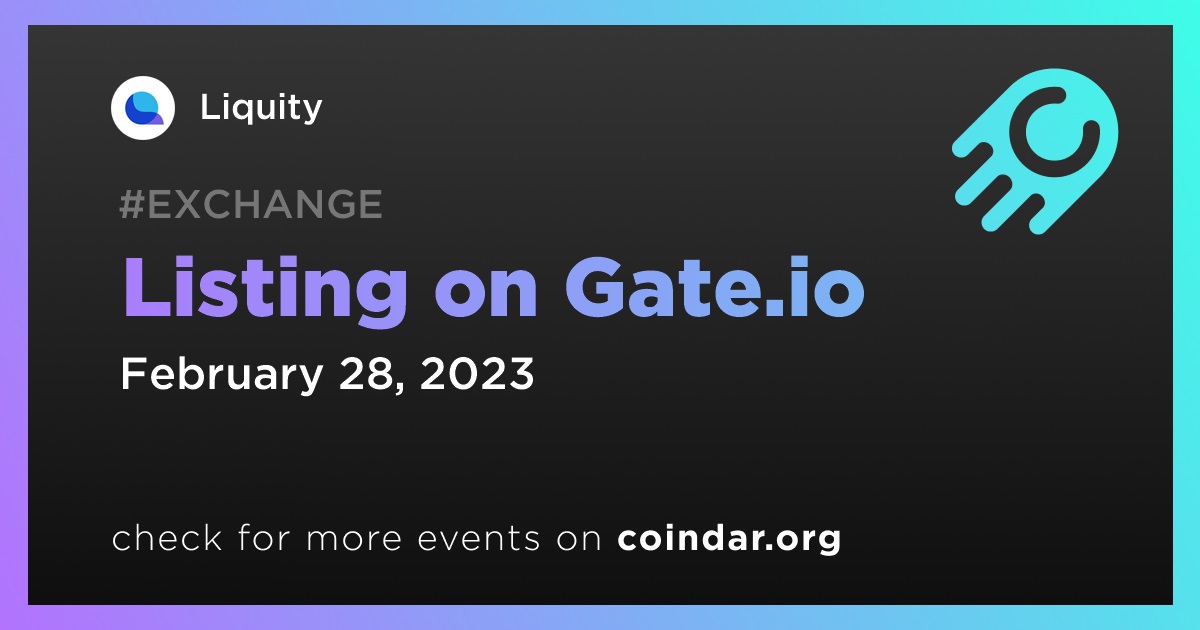 Liquity

#EXCHANGE

Listing on Gate.io

February 28, 2023

check for more events on coindar.org